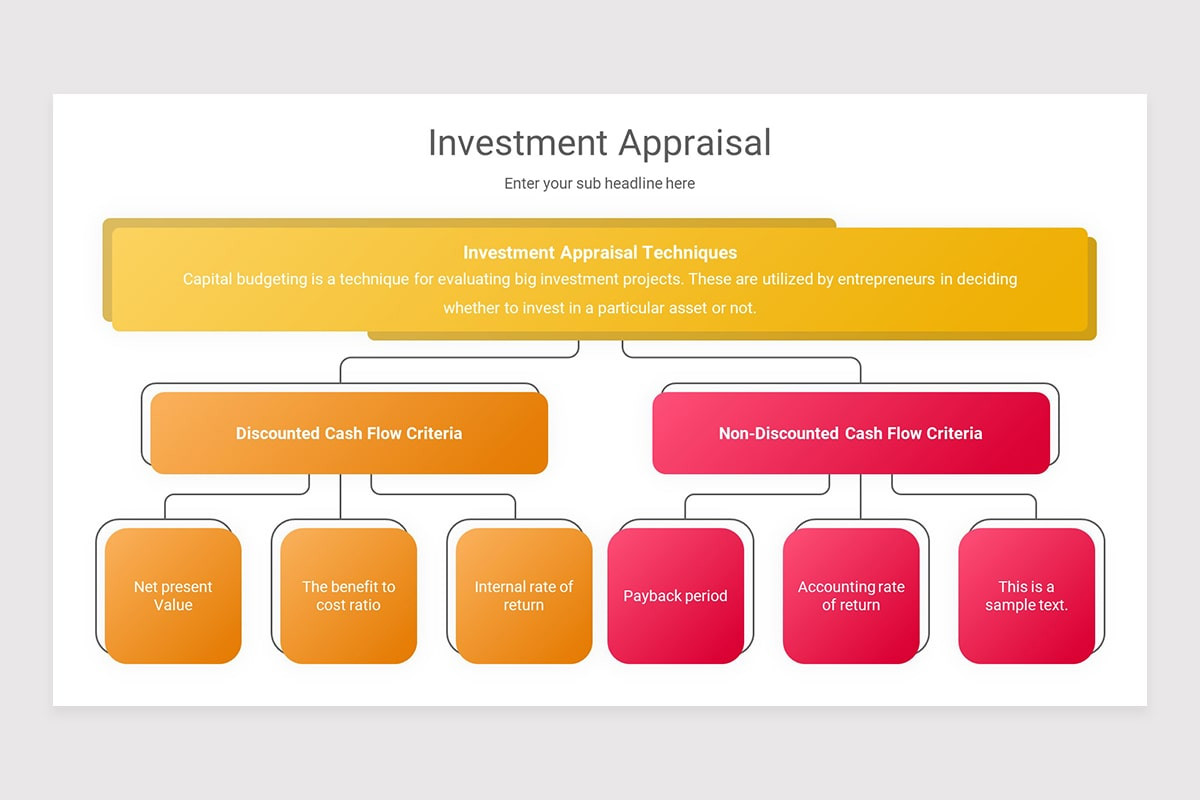 Investment Appraisal

Enter your sub headline here

Investment Appraisal Techniques

Capital budgeting is a technique for evaluating big investment projects. These are utilized by entrepreneurs in deciding whether to invest in a particular asset or not.

Discounted Cash Flow Criteria

Non-Discounted Cash Flow Criteria

Net present Value

The benefit to cost ratio

Internal rate of return

Payback period

Accounting rate of return

This is a sample text.